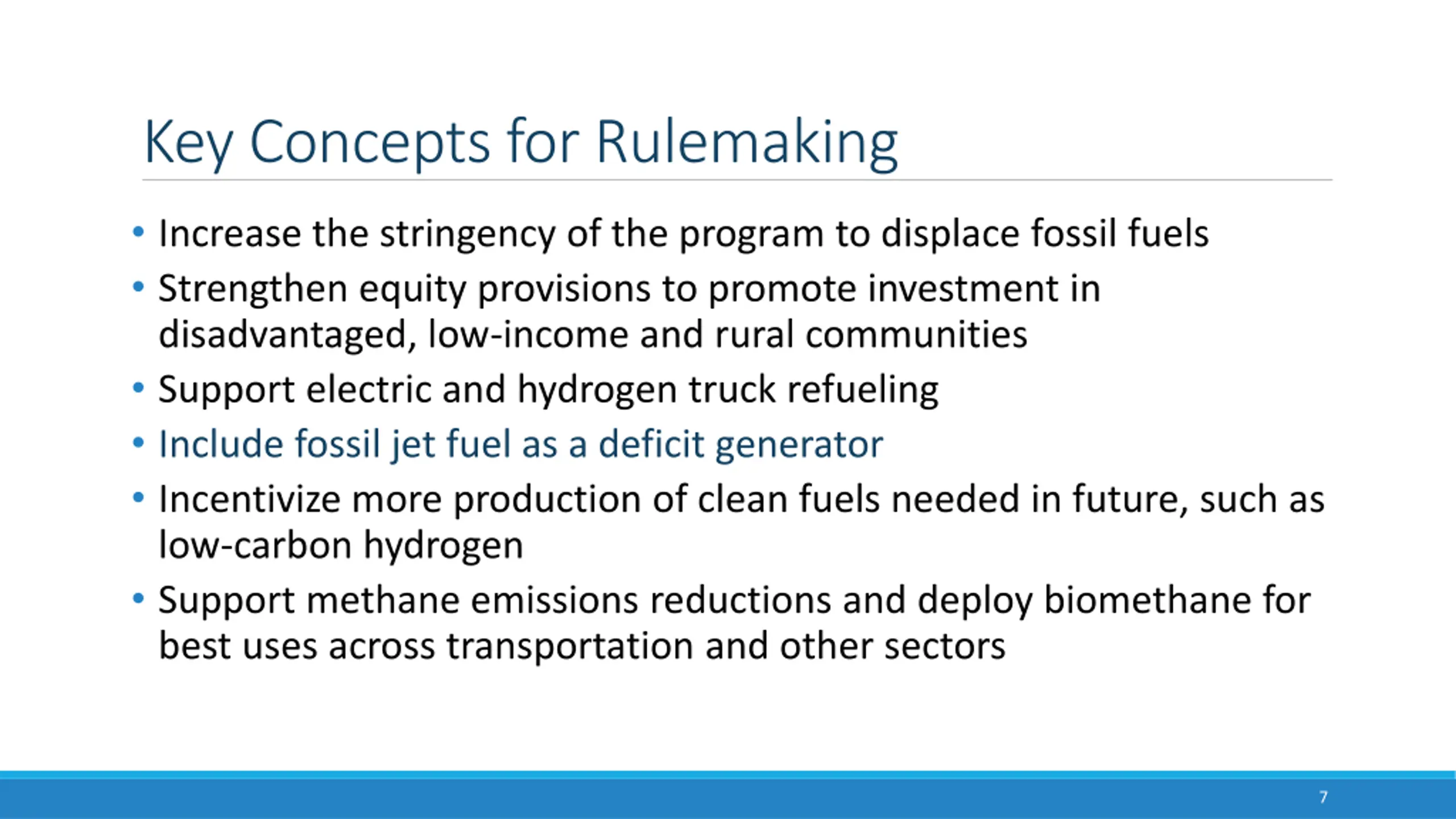 Key Concepts for Rulemaking

• Increase the stringency of the program to displace fossil fuels
• Strengthen equity provisions to promote investment in disadvantaged, low-income and rural communities
• Support electric and hydrogen truck refueling
• Include fossil jet fuel as a deficit generator
• Incentivize more production of clean fuels needed in future, such as low-carbon hydrogen
• Support methane emissions reductions and deploy biomethane for best uses across transportation and other sectors

7